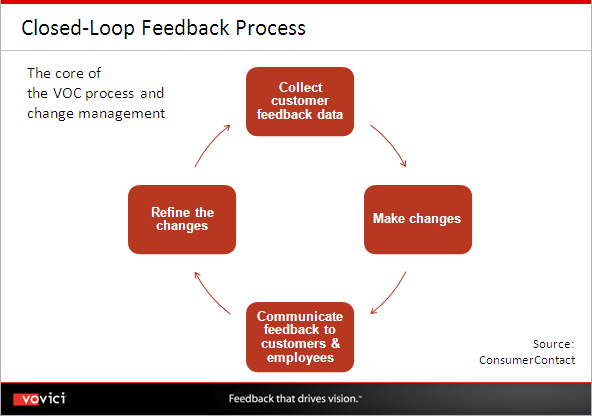 Closed-Loop Feedback Process

The core of the VOC process and change management

Collect customer feedback data

Make changes

Communicate feedback to customers & employees

Refine the changes

Source: ConsumerContact

vovici

Feedback that drives vision.™